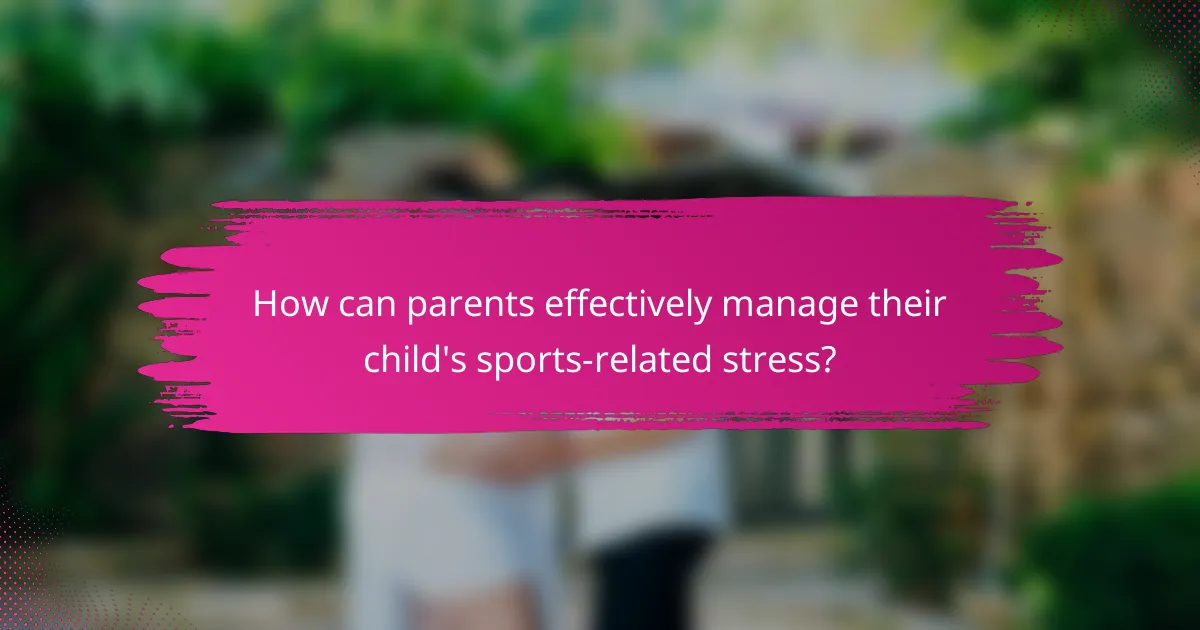 How can parents effectively manage their child's sports-related stress?